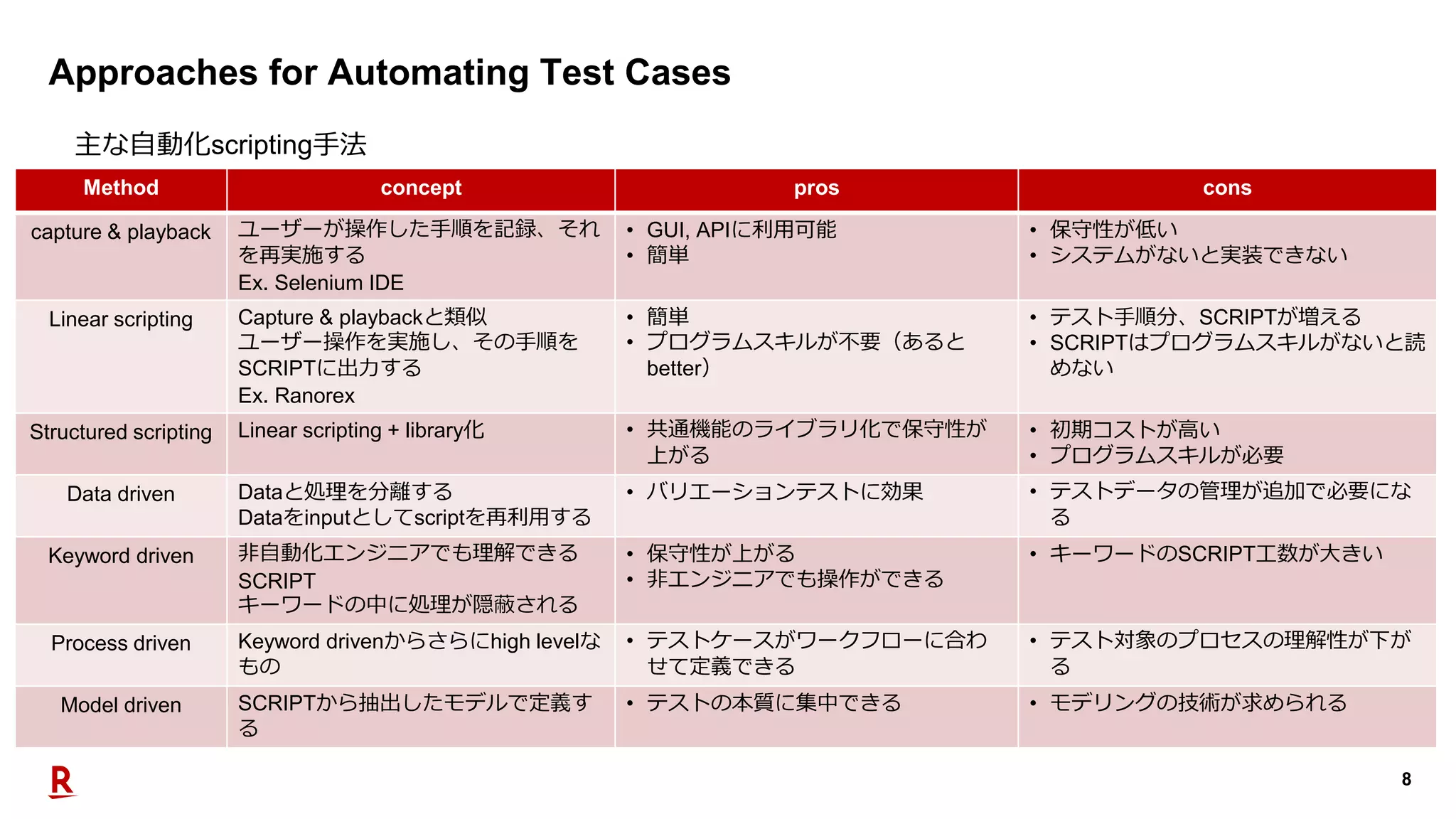 Approaches for Automating Test Cases

主な自動化scripting手法

| Method | concept | pros | cons |
|---|---|---|---|
| capture & playback | ユーザーが操作した手順を記録、それを再実施する Ex. Selenium IDE | • GUI, APIに利用可能 • 簡単 | • 保守性が低い • システムがないと実装できない |
| Linear scripting | Capture & playbackと類似 ユーザー操作を実施し、その手順をSCRIPTに出力する Ex. Ranorex | • 簡単 • プログラムスキルが不要（あるとbetter） | • テスト手順分、SCRIPTが増える • SCRIPTはプログラムスキルがないと読めない |
| Structured scripting | Linear scripting + library化 | • 共通機能のライブラリ化で保守性が上がる | • 初期コストが高い • プログラムスキルが必要 |
| Data driven | Dataと処理を分離する Dataをinputとしてscriptを再利用する | • バリエーションテストに効果 | • テストデータの管理が追加で必要になる |
| Keyword driven | 非自動化エンジニアでも理解できるSCRIPT キーワードの中に処理が隠蔽される | • 保守性が上がる • 非エンジニアでも操作ができる | • キーワードのSCRIPT工数が大きい |
| Process driven | Keyword drivenからさらにhigh levelなもの | • テストケースがワークフローに合わせて定義できる | • テスト対象のプロセスの理解性が下がる |
| Model driven | SCRIPTから抽出したモデルで定義する | • テストの本質に集中できる | • モデリングの技術が求められる |

R

8